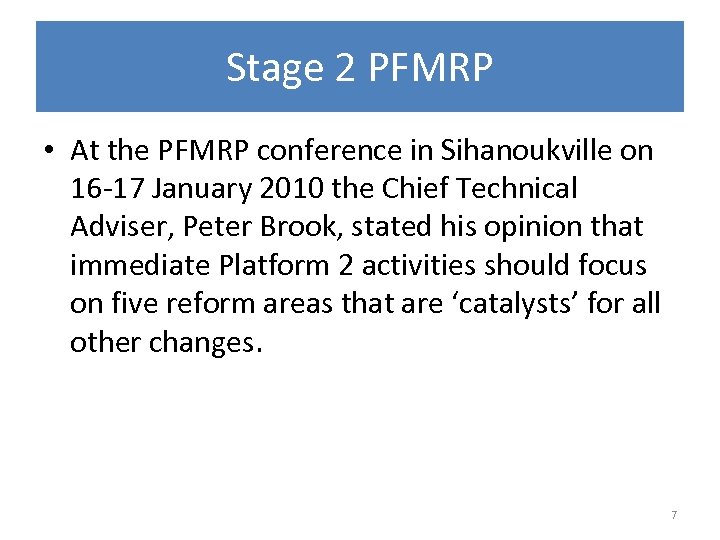 Stage 2 PFMRP

• At the PFMRP conference in Sihanoukville on 16-17 January 2010 the Chief Technical Adviser, Peter Brook, stated his opinion that immediate Platform 2 activities should focus on five reform areas that are ‘catalysts’ for all other changes.

7